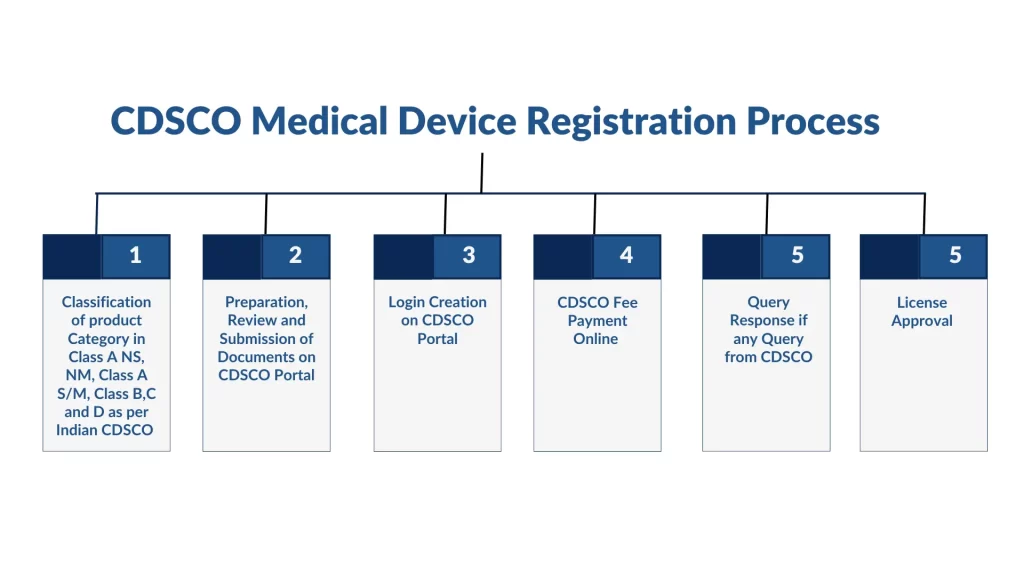 CDSCO Medical Device Registration Process

1

Classification of product Category in Class A NS, NM, Class A S/M, Class B,C and D as per Indian CDSCO

2

Preparation, Review and Submission of Documents on CDSCO Portal

3

Login Creation on CDSCO Portal

4

CDSCO Fee Payment Online

5

Query Response if any Query from CDSCO

5

License Approval